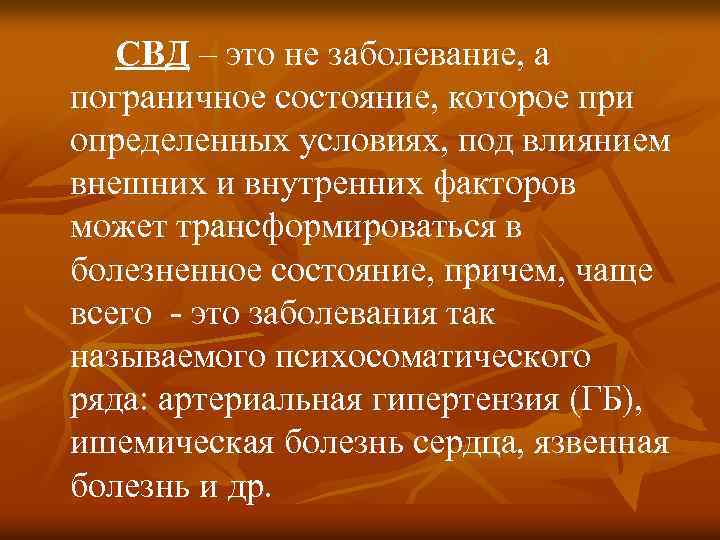 СВД – это не заболевание, а пограничное состояние, которое при определенных условиях, под влиянием внешних и внутренних факторов может трансформироваться в болезненное состояние, причем, чаще всего  - это заболевания так называемого психосоматического ряда: артериальная гипертензия (ГБ), ишемическая болезнь сердца, язвенная болезнь и др.